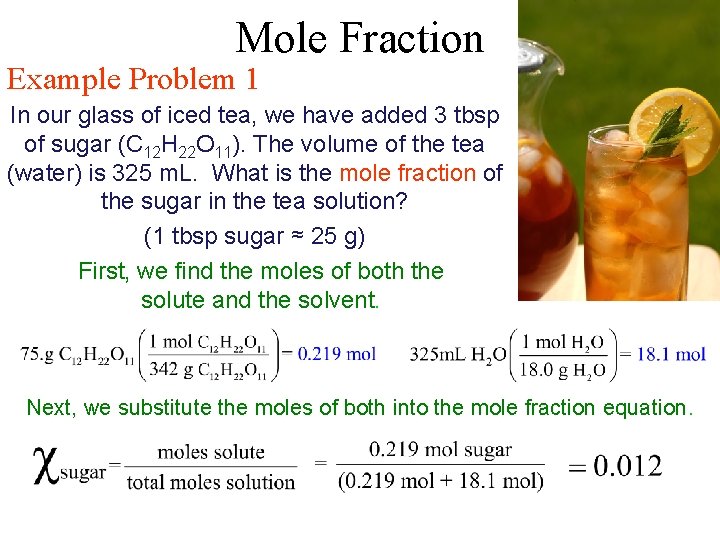 Mole Fraction

Example Problem 1

In our glass of iced tea, we have added 3 tbsp of sugar ($C_{12}H_{22}O_{11}$). The volume of the tea (water) is 325 mL. What is the mole fraction of the sugar in the tea solution?

(1 tbsp sugar ≈ 25 g)

First, we find the moles of both the solute and the solvent.

$75.g\ C_{12}H_{22}O_{11}\left(\frac{1\ mol\ C_{12}H_{22}O_{11}}{342\ g\ C_{12}H_{22}O_{11}}\right) = 0.219\ mol$

$325mL\ H_2O\left(\frac{1\ mol\ H_2O}{18.0\ g\ H_2O}\right) = 18.1\ mol$

Next, we substitute the moles of both into the mole fraction equation.

$\chi_{sugar} = \frac{\text{moles solute}}{\text{total moles solution}} = \frac{0.219\ mol\ sugar}{(0.219\ mol + 18.1\ mol)} = 0.012$